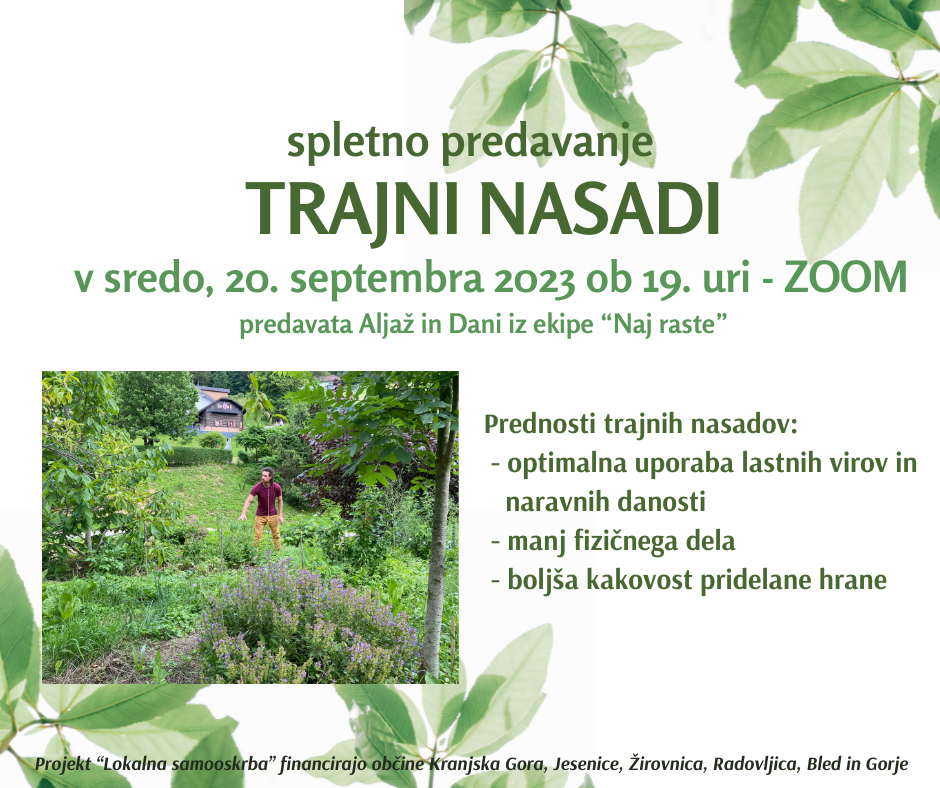 spletno predavanje
TRAJNI NASADI
v sredo, 20. septembra 2023 ob 19. uri - ZOOM
predavata Aljaž in Dani iz ekipe “Naj raste”

Prednosti trajnih nasadov:
- optimalna uporaba lastnih virov in naravnih danosti
- manj fizičnega dela
- boljša kakovost pridelane hrane

Projekt “Lokalna samooskrba” financirajo občine Kranjska Gora, Jesenice, Žirovnica, Radovljica, Bled in Gorje